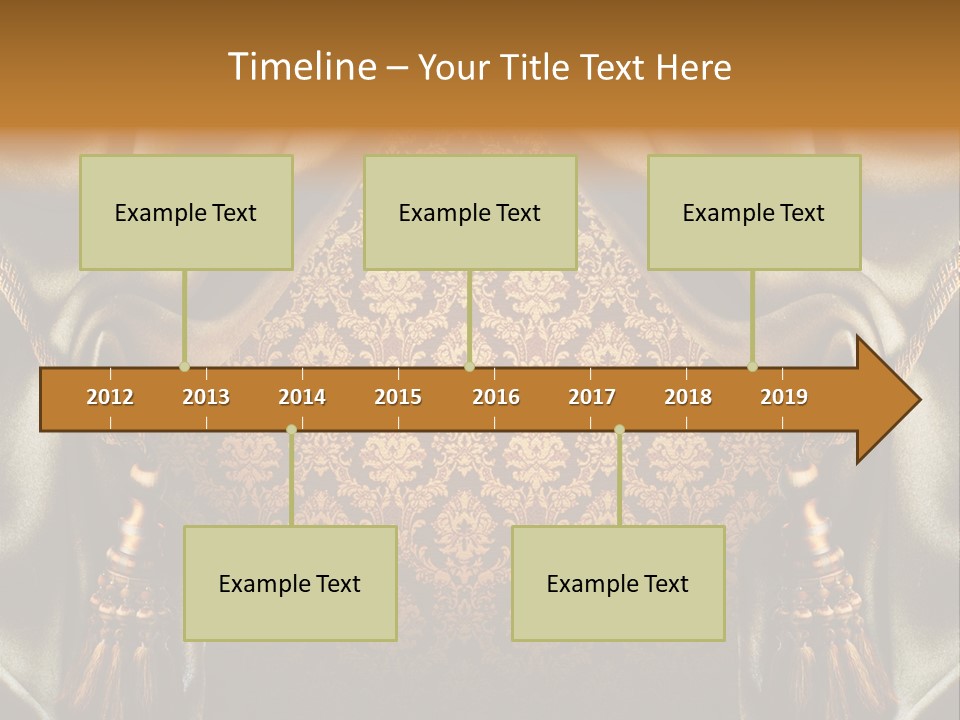 Timeline – Your Title Text Here

Example Text

Example Text

Example Text

2012 2013 2014 2015 2016 2017 2018 2019

Example Text

Example Text